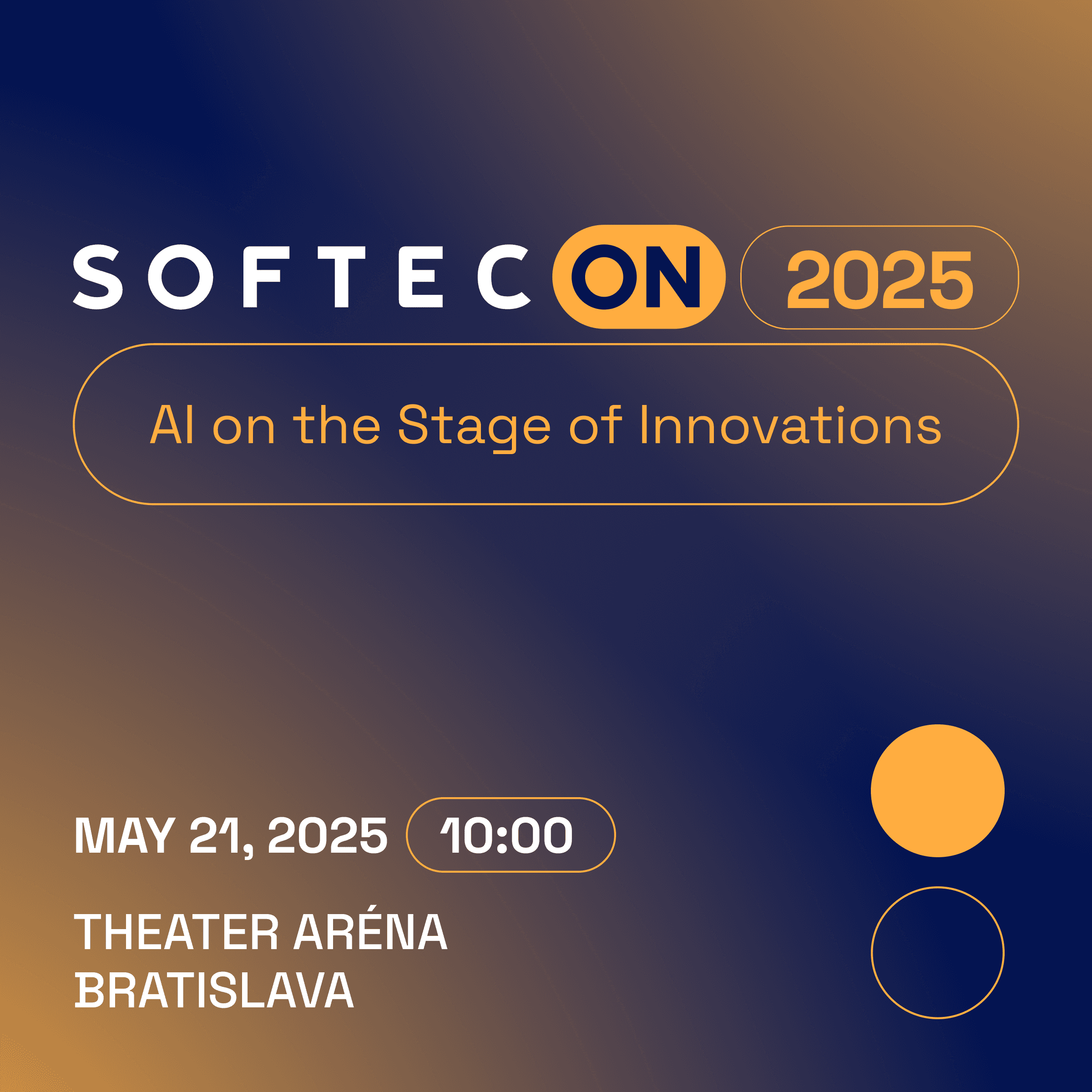 SOFTECON 2025

AI on the Stage of Innovations

MAY 21, 2025 10:00

THEATER ARÉNA
BRATISLAVA